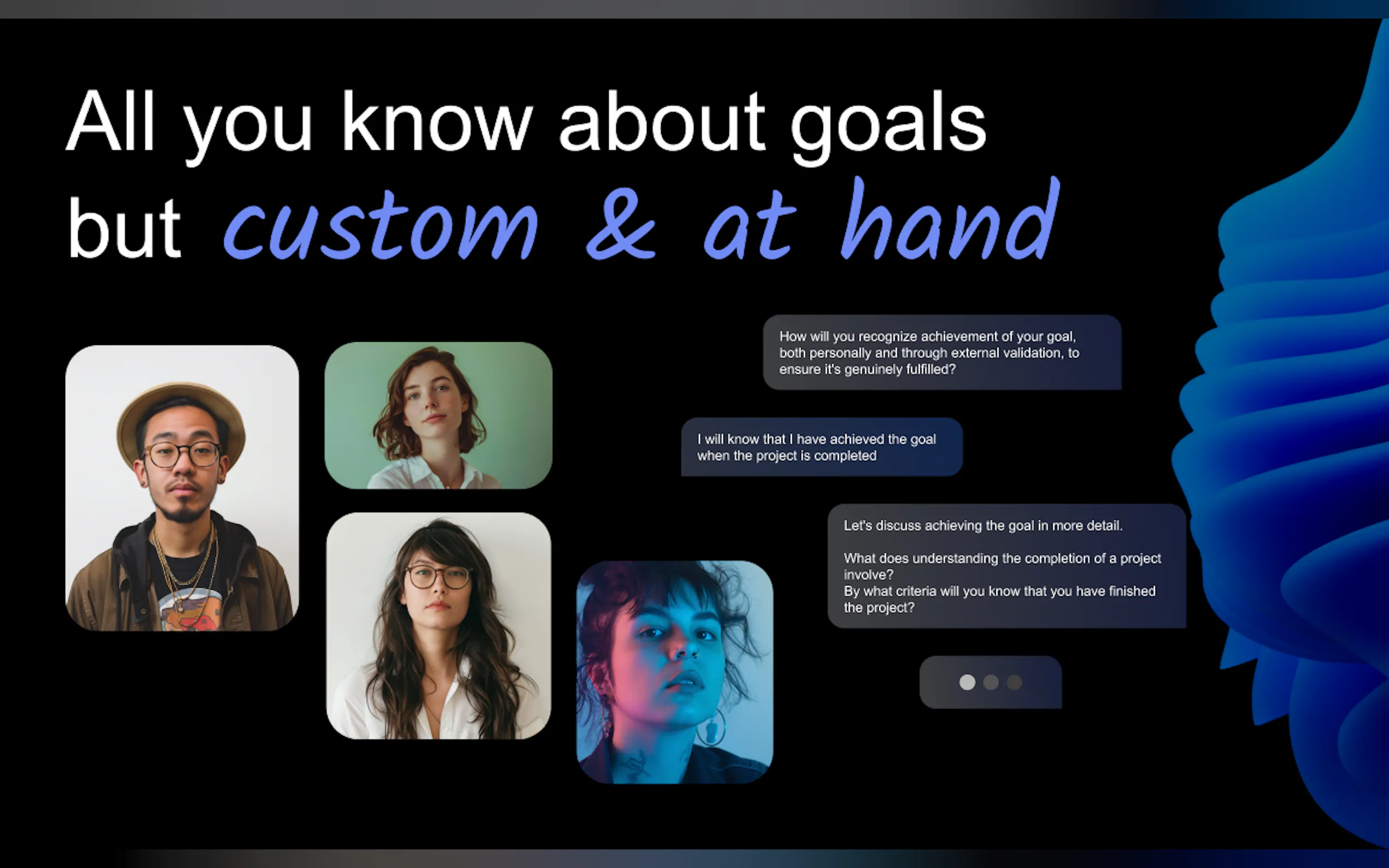 All you know about goals but custom & at hand

How will you recognize achievement of your goal, both personally and through external validation, to ensure it's genuinely fulfilled?

I will know that I have achieved the goal when the project is completed

Let's discuss achieving the goal in more detail.

What does understanding the completion of a project involve?
By what criteria will you know that you have finished the project?